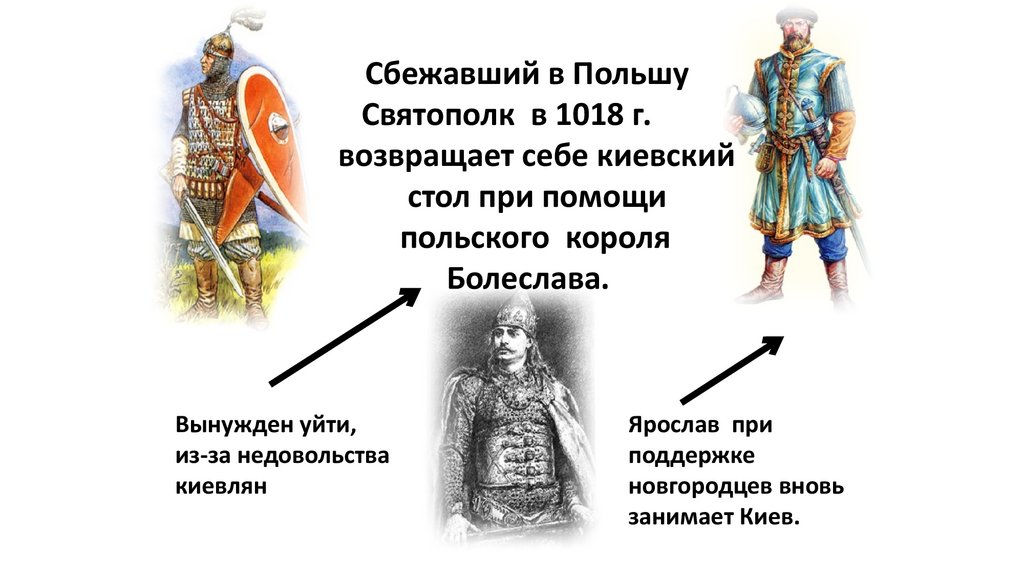 Сбежавший в Польшу Святополк в 1018 г. возвращает себе киевский стол при помощи польского короля Болеслава.

Вынужден уйти, из-за недовольства киевлян

Ярослав при поддержке новгородцев вновь занимает Киев.